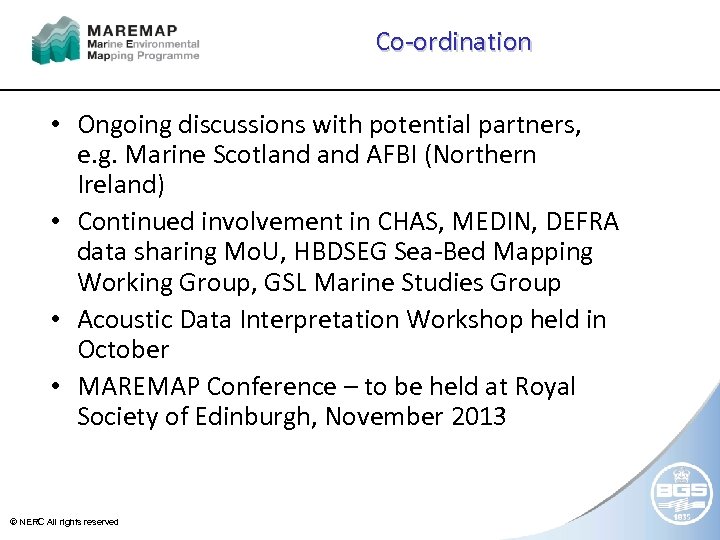 MAREMAP
Marine Environmental
Mapping Programme

Co-ordination

• Ongoing discussions with potential partners, e.g. Marine Scotland and AFBI (Northern Ireland)
• Continued involvement in CHAS, MEDIN, DEFRA data sharing MoU, HBDSEG Sea-Bed Mapping Working Group, GSL Marine Studies Group
• Acoustic Data Interpretation Workshop held in October
• MAREMAP Conference – to be held at Royal Society of Edinburgh, November 2013

© NERC All rights reserved

BGS
1835